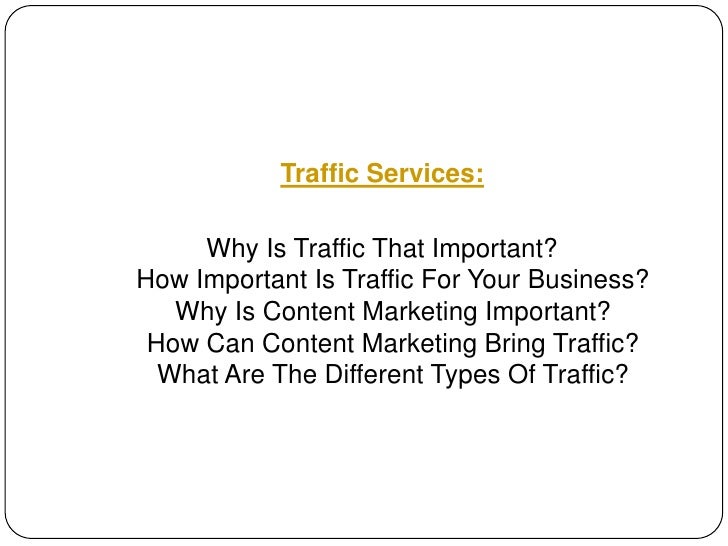 Traffic Services:

Why Is Traffic That Important?
How Important Is Traffic For Your Business?
Why Is Content Marketing Important?
How Can Content Marketing Bring Traffic?
What Are The Different Types Of Traffic?